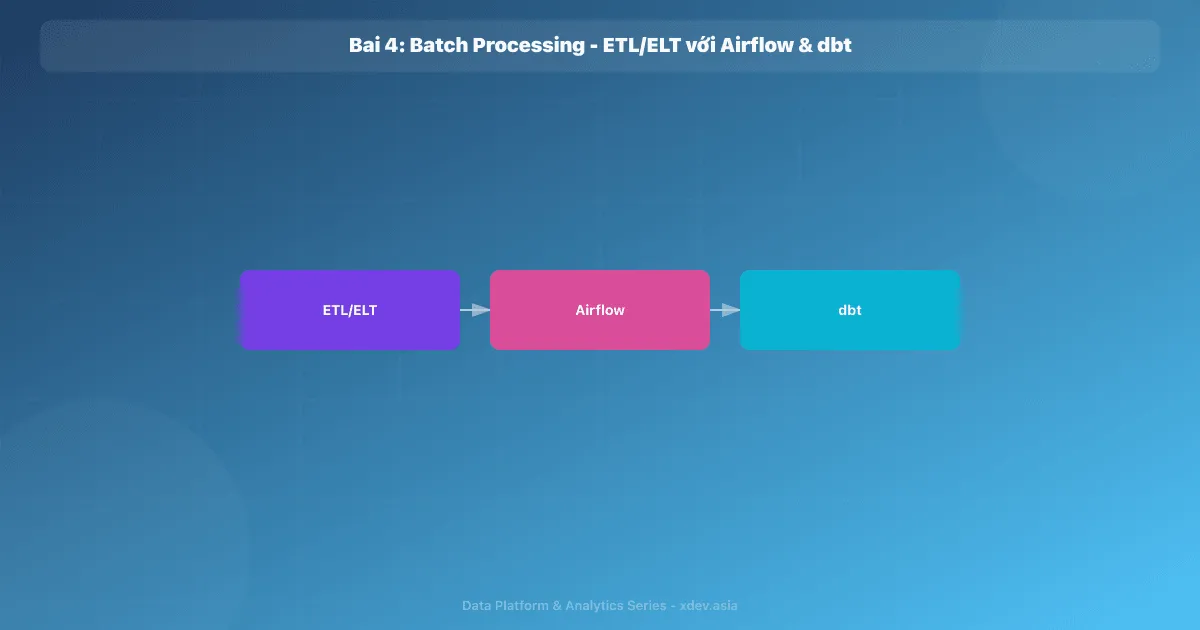 Bai 4: Batch Processing - ETL/ELT với Airflow & dbt

ETL/ELT

Airflow

dbt

Data Platform & Analytics Series - xdev.asia